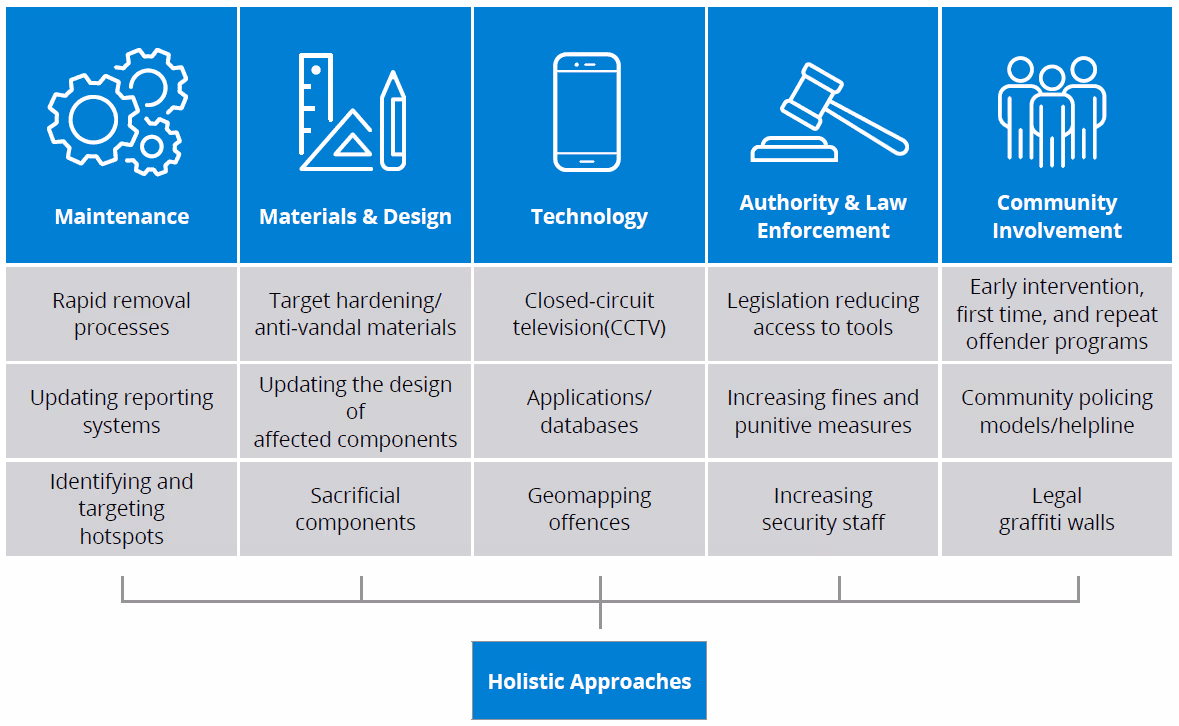 | Maintenance | Materials & Design | Technology | Authority & Law Enforcement | Community Involvement |
|---|---|---|---|---|
| Rapid removal processes | Target hardening/ anti-vandal materials | Closed-circuit television(CCTV) | Legislation reducing access to tools | Early intervention, first time, and repeat offender programs |
| Updating reporting systems | Updating the design of affected components | Applications/ databases | Increasing fines and punitive measures | Community policing models/helpline |
| Identifying and targeting hotspots | Sacrificial components | Geomapping offences | Increasing security staff | Legal graffiti walls |

Holistic Approaches